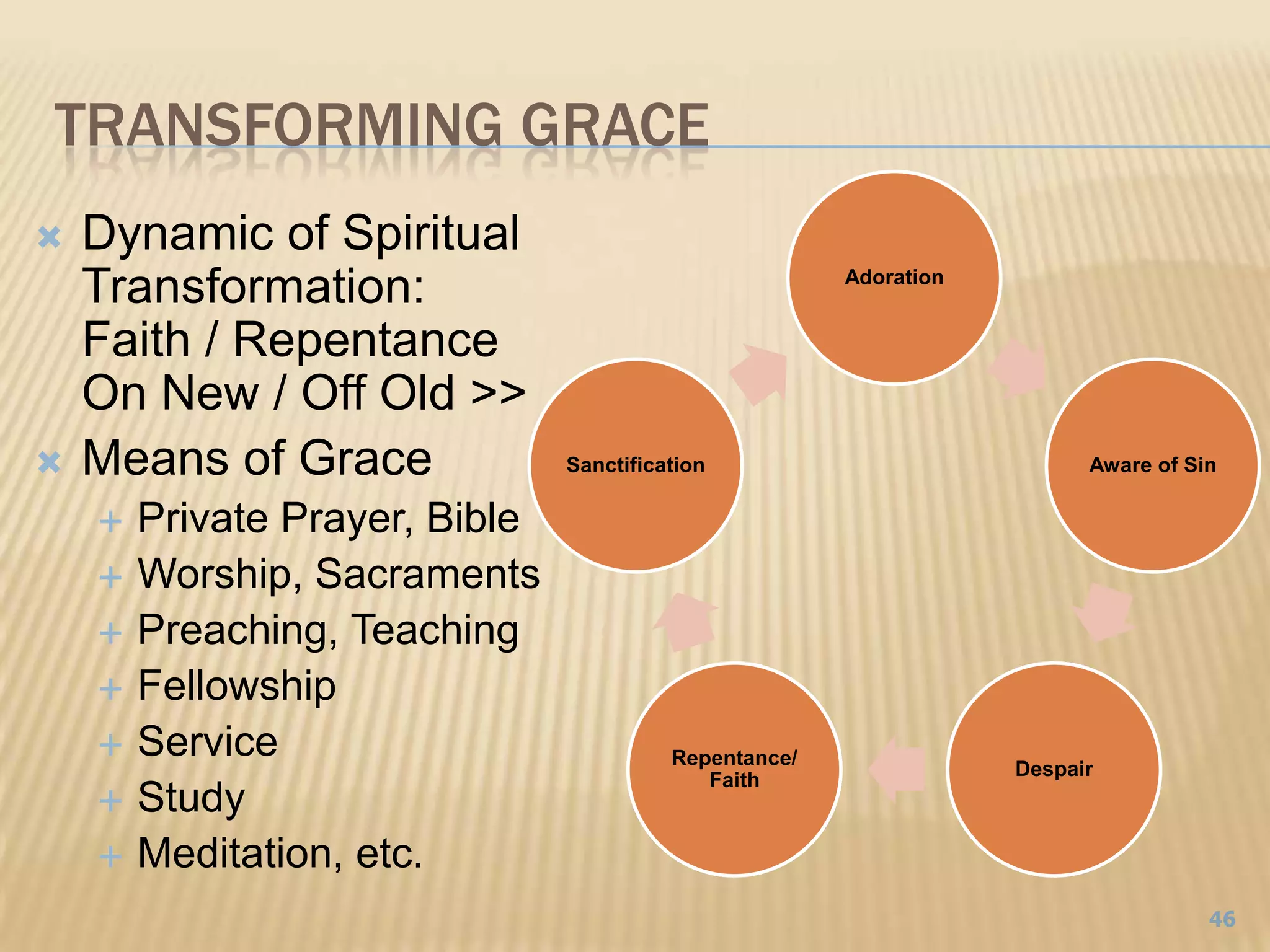 TRANSFORMING GRACE

Dynamic of Spiritual Transformation: Faith / Repentance On New / Off Old >>

Means of Grace

Private Prayer, Bible

Worship, Sacraments

Preaching, Teaching

Fellowship

Service

Study

Meditation, etc.

Adoration

Aware of Sin

Despair

Repentance/ Faith

Sanctification

46